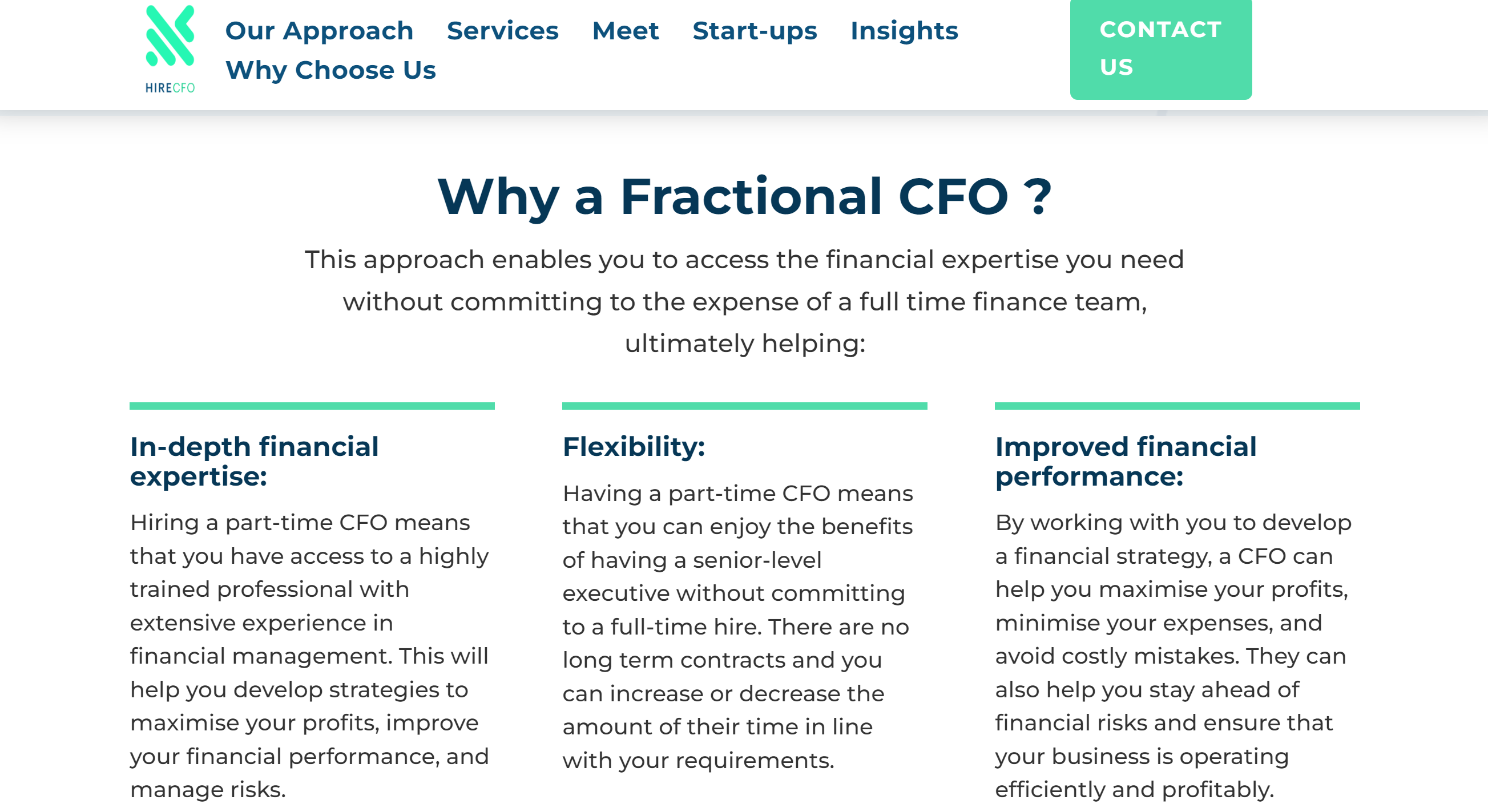 HIRECFO

Our Approach Services Meet Start-ups Insights Why Choose Us

CONTACT US

Why a Fractional CFO ?

This approach enables you to access the financial expertise you need without committing to the expense of a full time finance team, ultimately helping:

In-depth financial expertise:

Hiring a part-time CFO means that you have access to a highly trained professional with extensive experience in financial management. This will help you develop strategies to maximise your profits, improve your financial performance, and manage risks.

Flexibility:

Having a part-time CFO means that you can enjoy the benefits of having a senior-level executive without committing to a full-time hire. There are no long term contracts and you can increase or decrease the amount of their time in line with your requirements.

Improved financial performance:

By working with you to develop a financial strategy, a CFO can help you maximise your profits, minimise your expenses, and avoid costly mistakes. They can also help you stay ahead of financial risks and ensure that your business is operating efficiently and profitably.